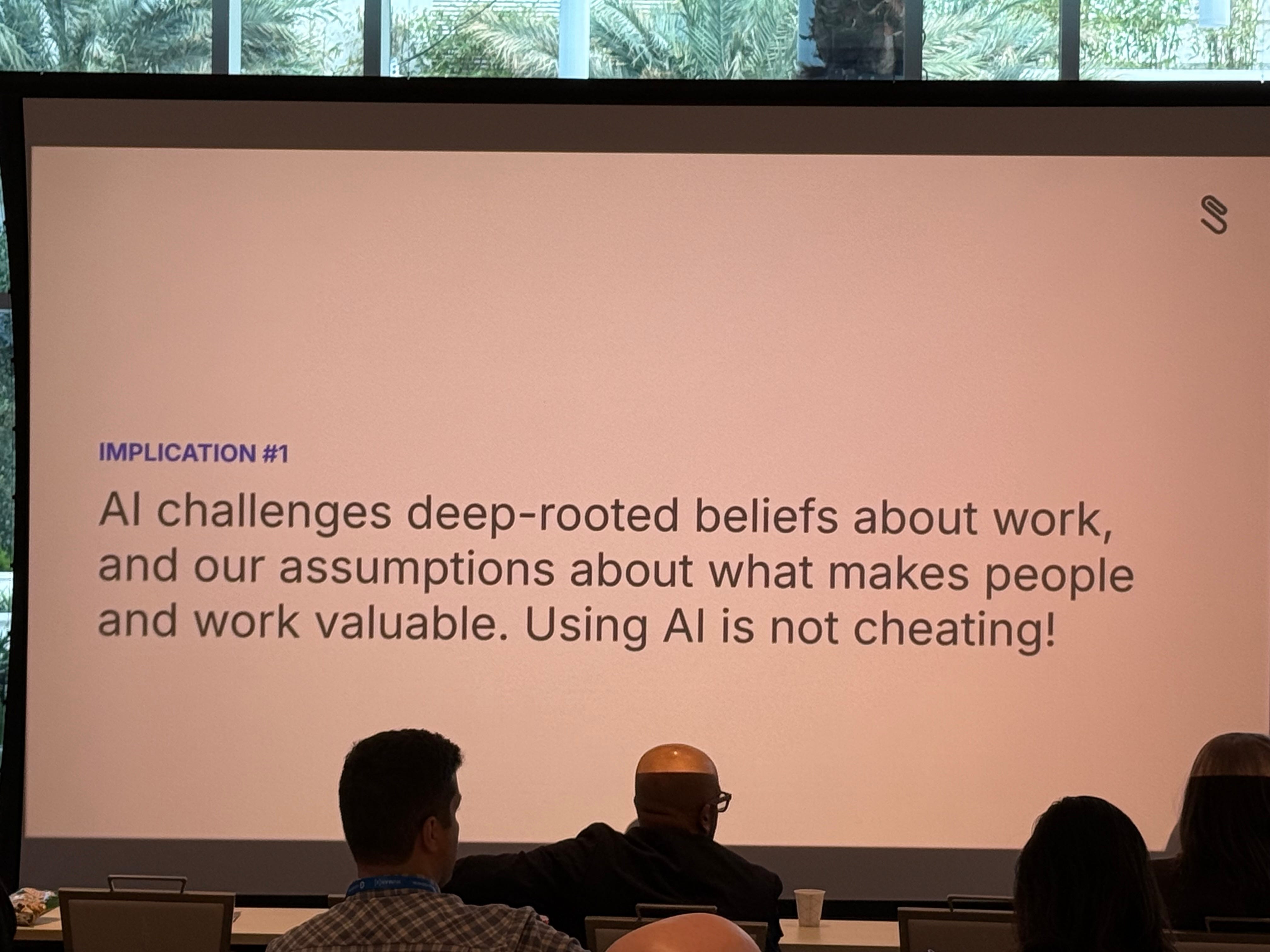 IMPLICATION #1

AI challenges deep-rooted beliefs about work, and our assumptions about what makes people and work valuable. Using AI is not cheating!